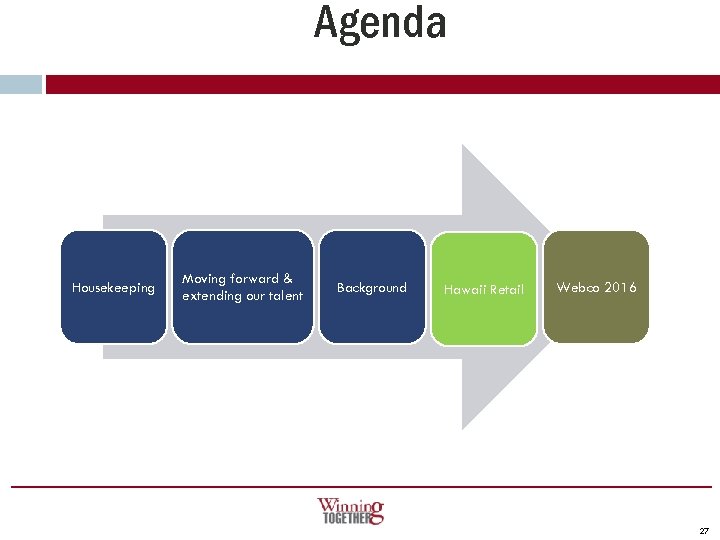 Agenda

Housekeeping

Moving forward & extending our talent

Background

Hawaii Retail

Webco 2016

Winning TOGETHER

27